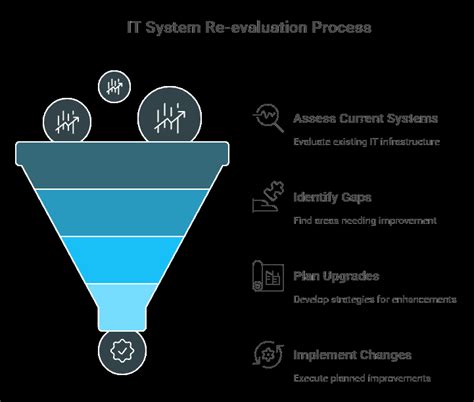 IT System Re-evaluation Process

Assess Current Systems
Evaluate existing IT infrastructure

Identify Gaps
Find areas needing improvement

Plan Upgrades
Develop strategies for enhancements

Implement Changes
Execute planned improvements